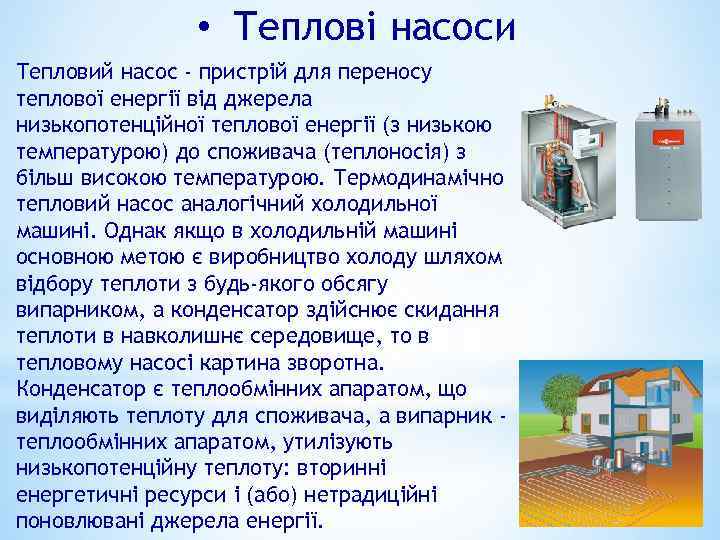 • Теплові насоси

Тепловий насос - пристрій для переносу теплової енергії від джерела низькопотенційної теплової енергії (з низькою температурою) до споживача (теплоносія) з більш високою температурою. Термодинамічно тепловий насос аналогічний холодильної машині. Однак якщо в холодильній машині основною метою є виробництво холоду шляхом відбору теплоти з будь-якого обсягу випарником, а конденсатор здійснює скидання теплоти в навколишнє середовище, то в тепловому насосі картина зворотна. Конденсатор є теплообмінних апаратом, що виділяють теплоту для споживача, а випарник - теплообмінних апаратом, утилізують низькопотенційну теплоту: вторинні енергетичні ресурси і (або) нетрадиційні поновлювані джерела енергії.